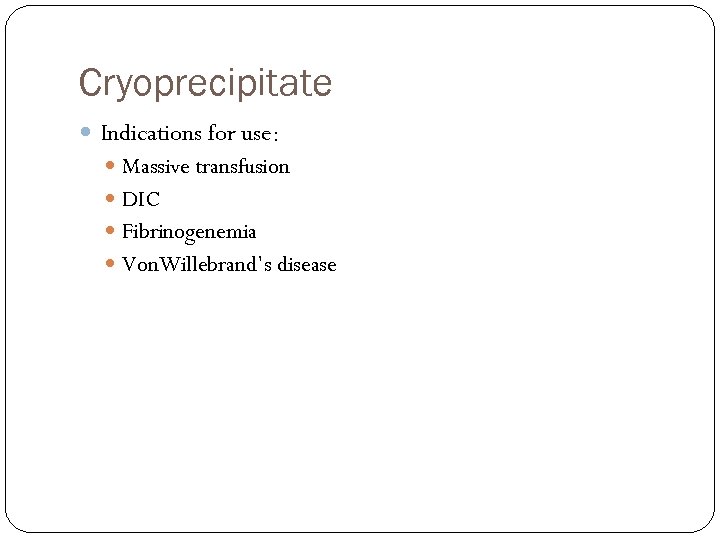 Cryoprecipitate

Indications for use:

Massive transfusion

DIC

Fibrinogenemia

VonWillebrand's disease